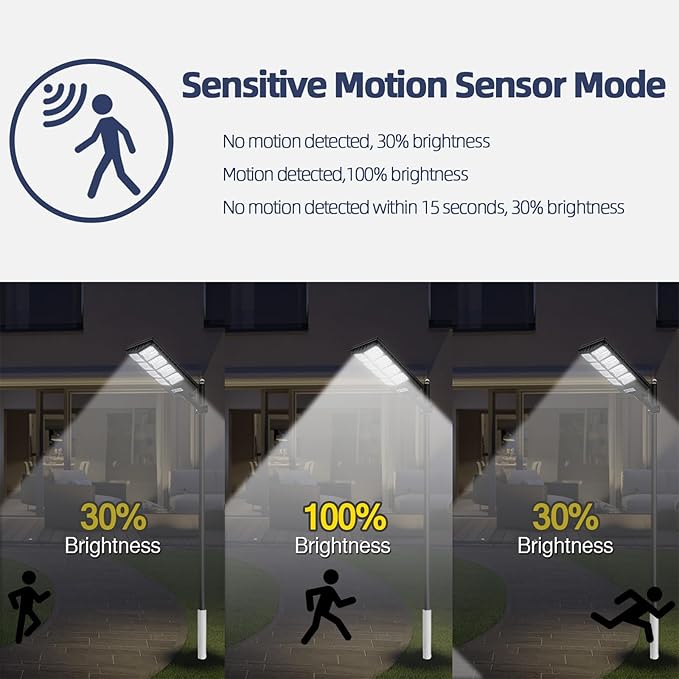 Sensitive Motion Sensor Mode

No motion detected, 30% brightness

Motion detected,100% brightness

No motion detected within 15 seconds, 30% brightness

30%
Brightness

100%
Brightness

30%
Brightness